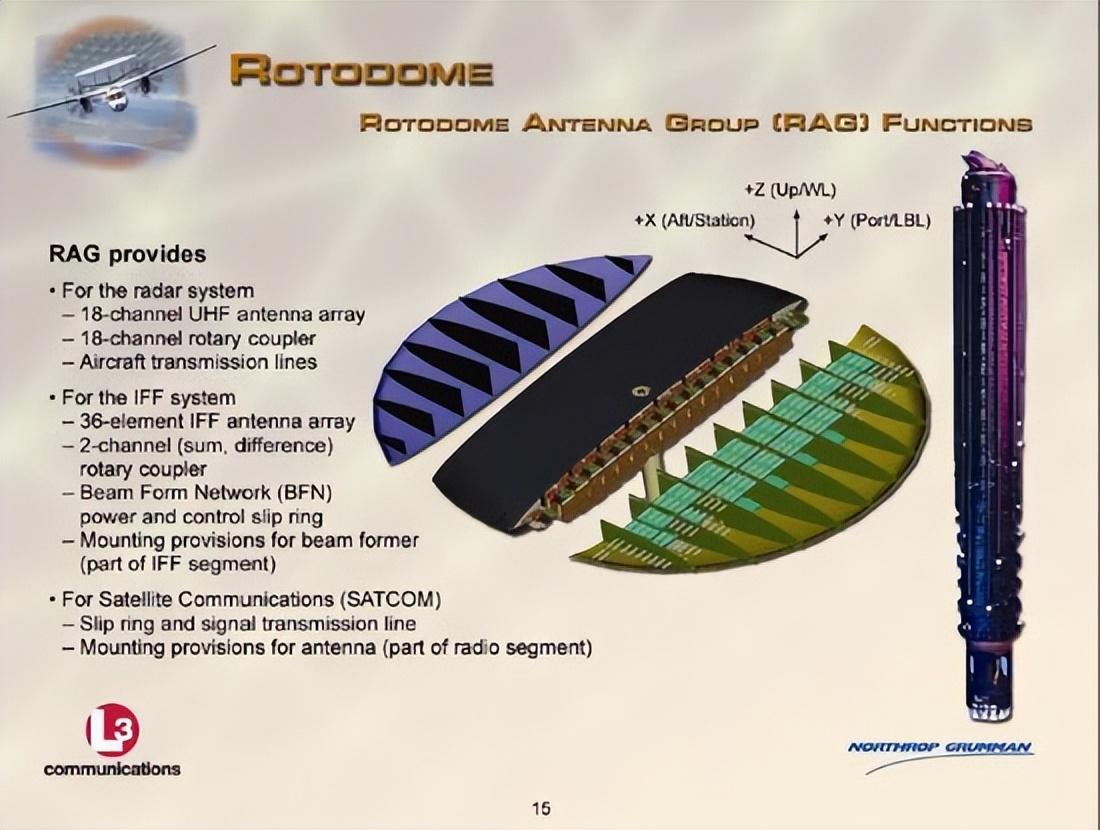 ROTODOME

ROTODOME ANTENNA GROUP (RAG) FUNCTIONS

+Z (Up/WL)
+X (Aft/Station)
+Y (Port/LBL)

RAG provides

• For the radar system
– 18-channel UHF antenna array
– 18-channel rotary coupler
– Aircraft transmission lines

• For the IFF system
– 36-element IFF antenna array
– 2-channel (sum, difference) rotary coupler
– Beam Form Network (BFN) power and control slip ring
– Mounting provisions for beam former (part of IFF segment)

• For Satellite Communications (SATCOM)
– Slip ring and signal transmission line
– Mounting provisions for antenna (part of radio segment)

L3 communications

NORTHROP GRUMMAN

15